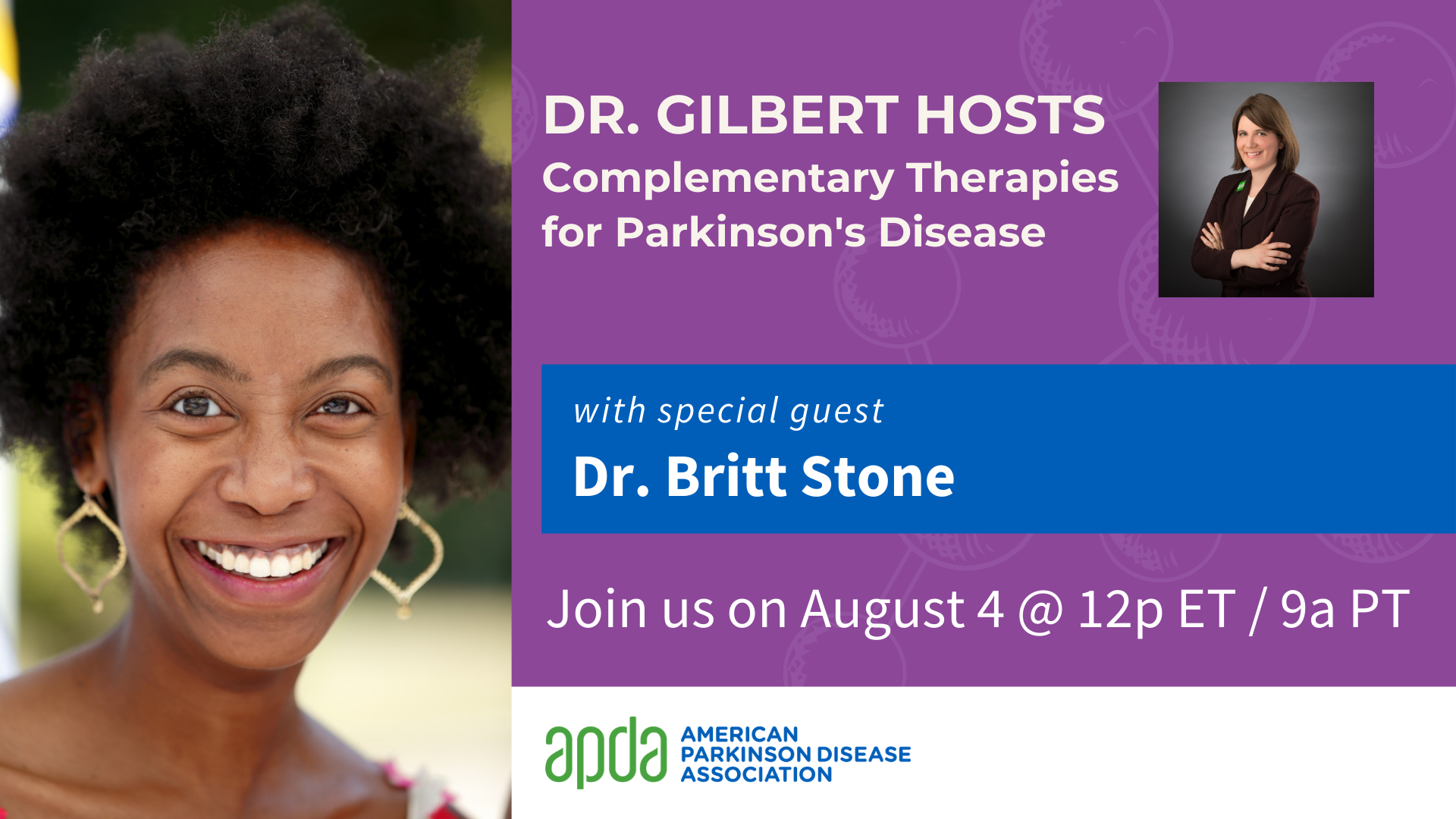 DR. GILBERT HOSTS
Complementary Therapies for Parkinson's Disease

with special guest
Dr. Britt Stone

Join us on August 4 @ 12p ET / 9a PT

apda AMERICAN PARKINSON DISEASE ASSOCIATION